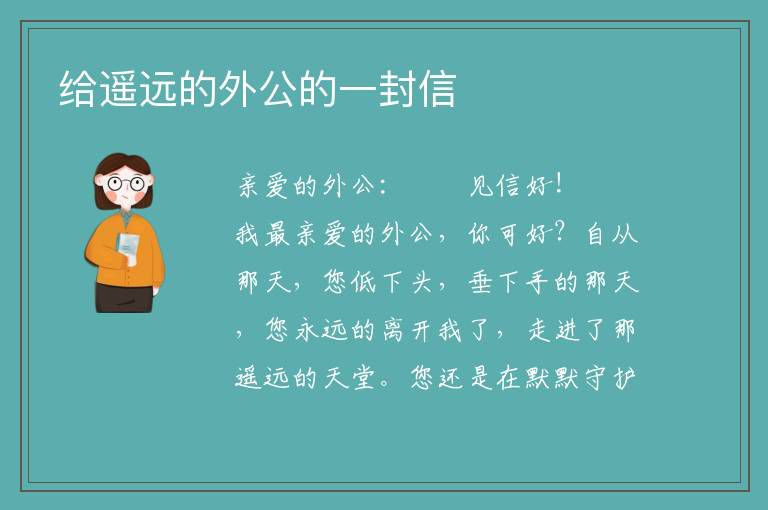 给遥远的外公的一封信

亲爱的外公： 见信好！

我最亲爱的外公，你可好？自从那天，您低下头，垂下手的那天，您永远的离开我了，走进了那遥远的天堂。您还是在默默守护